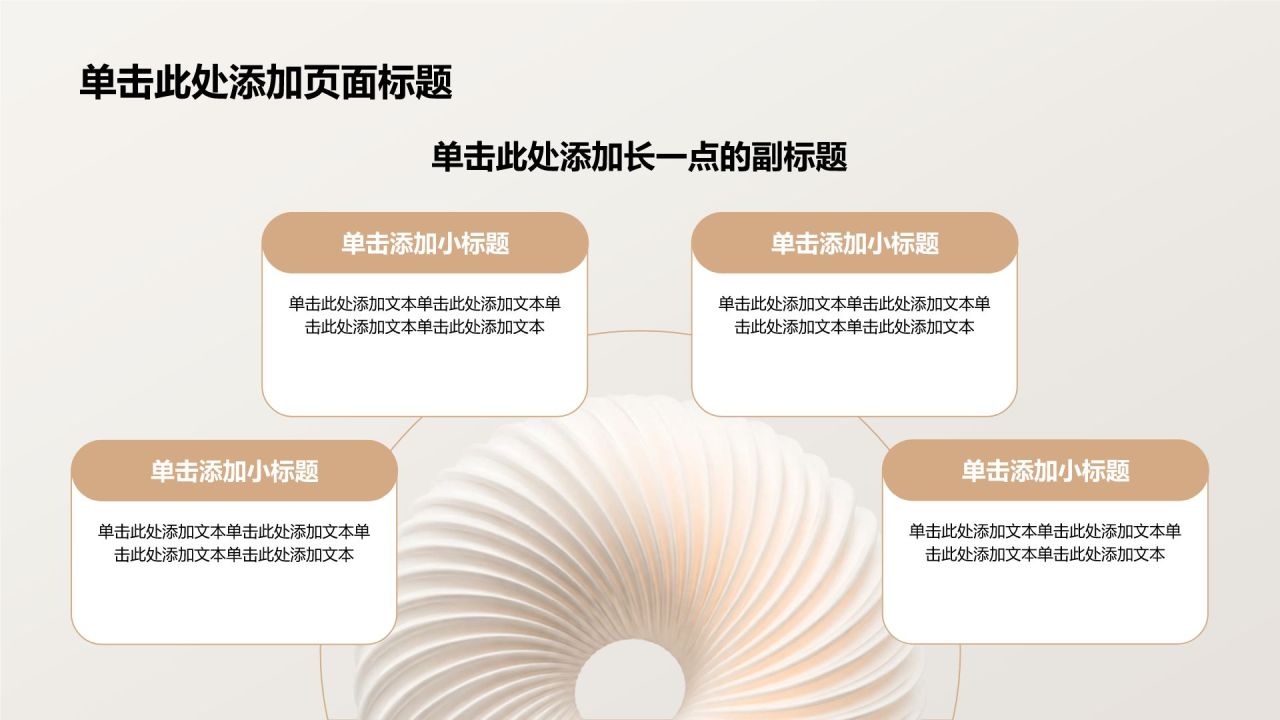 单击此处添加页面标题

单击此处添加长一点的副标题

单击添加小标题

单击此处添加文本单击此处添加文本单击此处添加文本单击此处添加文本

单击添加小标题

单击此处添加文本单击此处添加文本单击此处添加文本单击此处添加文本

单击添加小标题

单击此处添加文本单击此处添加文本单击此处添加文本单击此处添加文本

单击添加小标题

单击此处添加文本单击此处添加文本单击此处添加文本单击此处添加文本